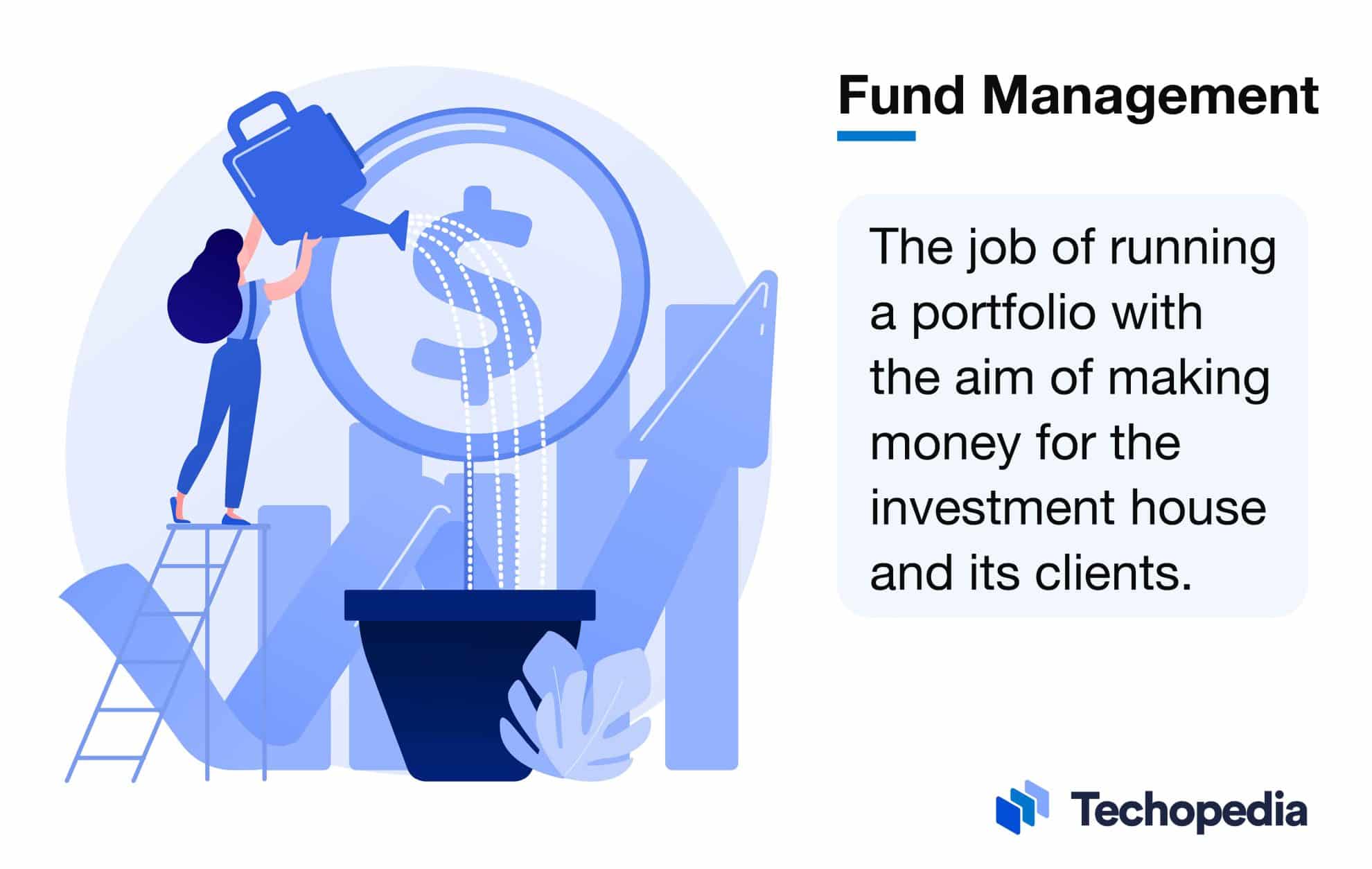 $

Fund Management

The job of running a portfolio with the aim of making money for the investment house and its clients.

Techopedia